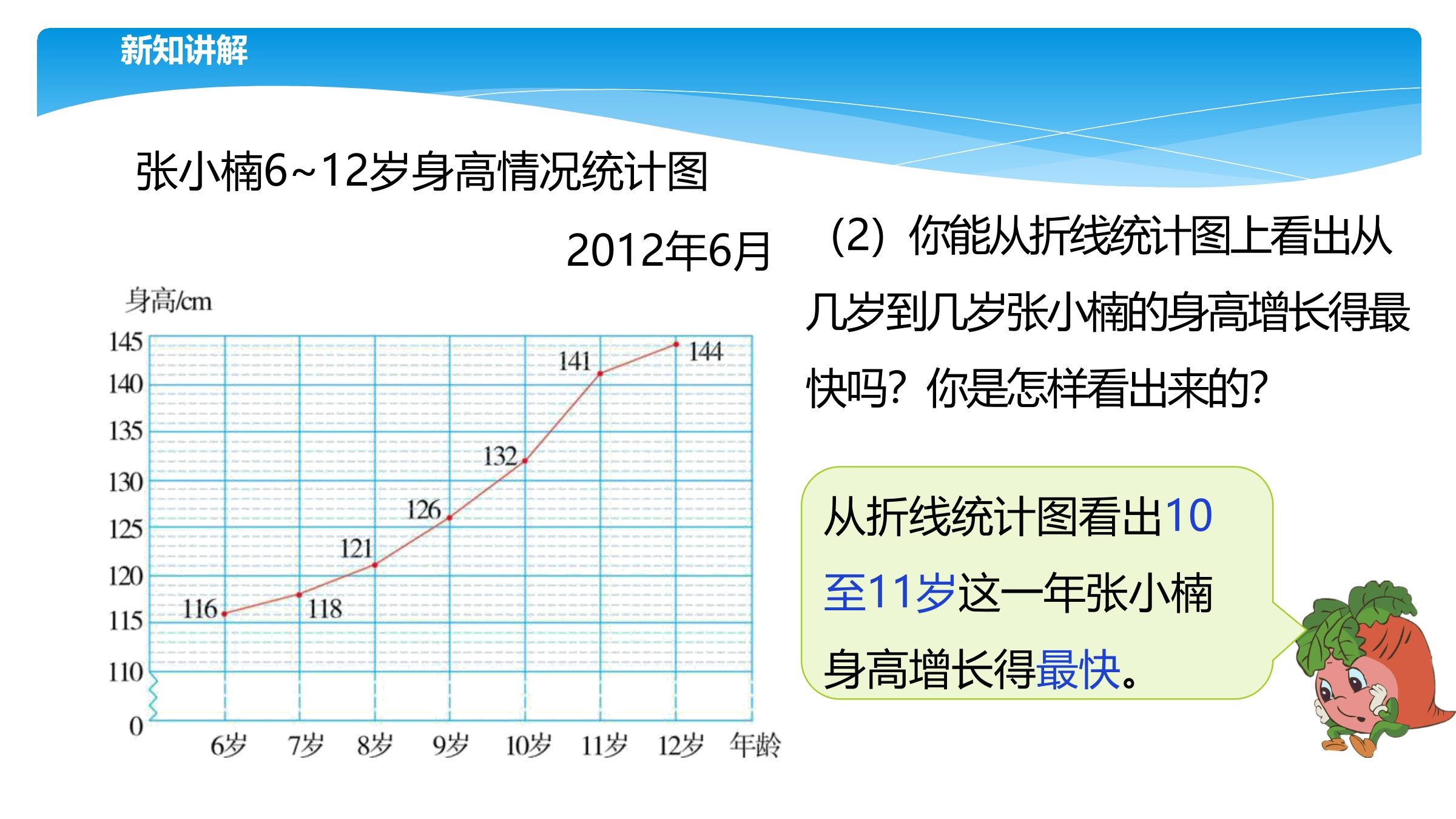 新知讲解

张小楠6~12岁身高情况统计图

2012年6月

身高/cm

145
140
135
130
125
120
115
110
0

116
118
121
126
132
141
144

6岁 7岁 8岁 9岁 10岁 11岁 12岁 年龄

（2）你能从折线统计图上看出从几岁到几岁张小楠的身高增长得最快吗？你是怎样看出来的？

从折线统计图看出10至11岁这一年张小楠身高增长得最快。